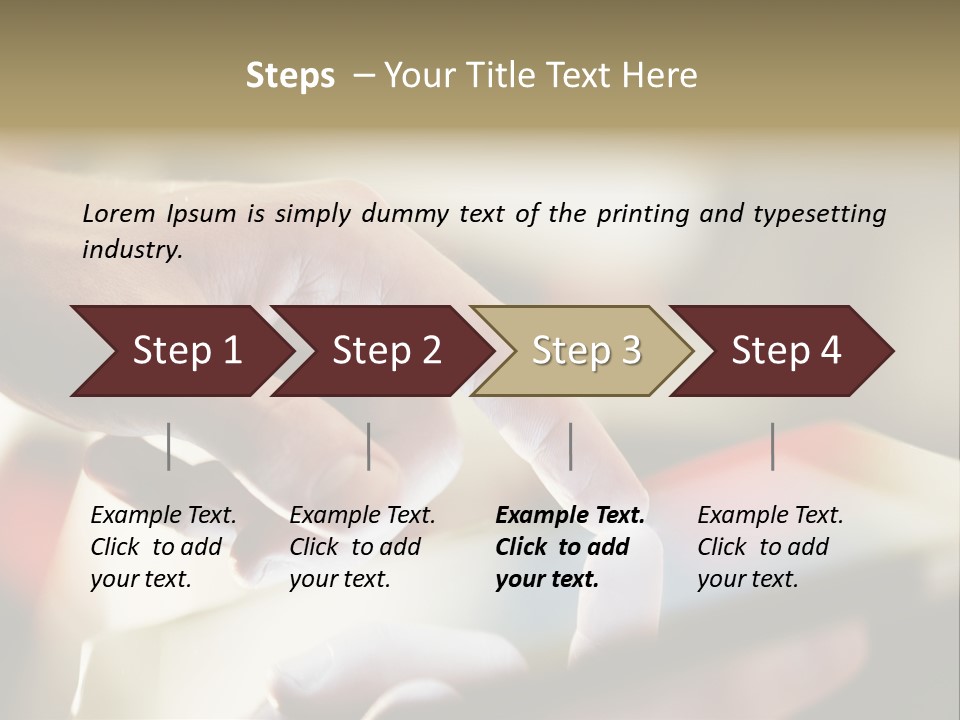 Steps – Your Title Text Here

Lorem Ipsum is simply dummy text of the printing and typesetting industry.

Step 1

Step 2

Step 3

Step 4

Example Text. Click to add your text.

Example Text. Click to add your text.

Example Text. Click to add your text.

Example Text. Click to add your text.